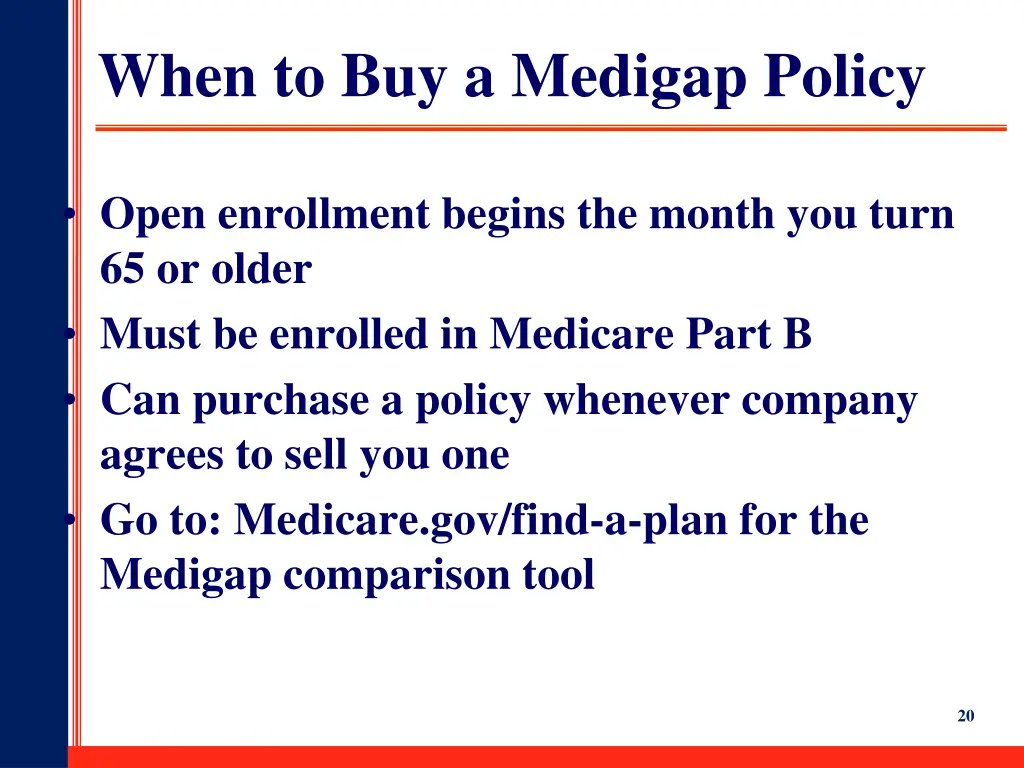 When to Buy a Medigap Policy

• Open enrollment begins the month you turn 65 or older
• Must be enrolled in Medicare Part B
• Can purchase a policy whenever company agrees to sell you one
• Go to: Medicare.gov/find-a-plan for the Medigap comparison tool

20